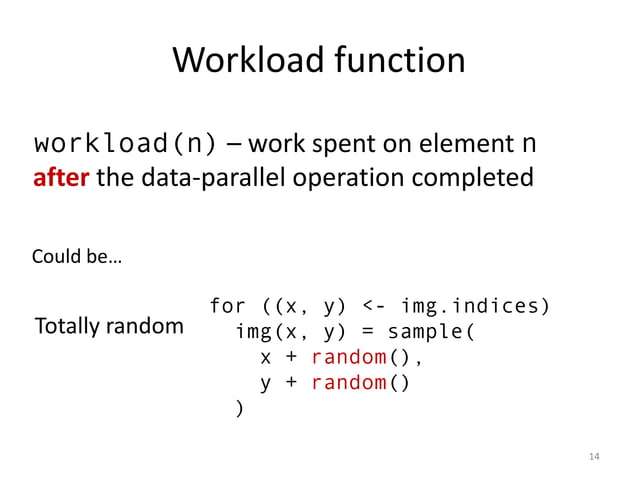 Workload function

workload(n) – work spent on element n after the data-parallel operation completed

Could be…

Totally random

for ((x, y) <- img.indices)
  img(x, y) = sample(
    x + random(),
    y + random()
  )

14